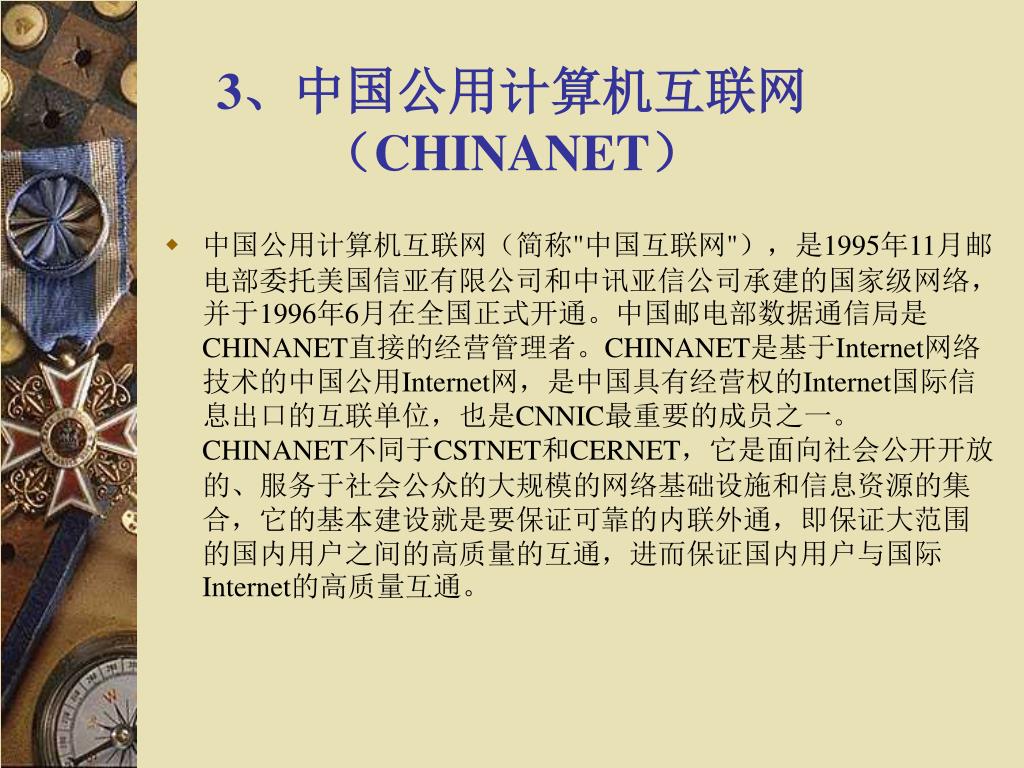 3、中国公用计算机互联网（CHINANET）

中国公用计算机互联网（简称"中国互联网"），是1995年11月邮电部委托美国信亚有限公司和中讯亚信公司承建的国家级网络，并于1996年6月在全国正式开通。中国邮电部数据通信局是CHINANET直接的经营管理者。CHINANET是基于Internet网络技术的中国公用Internet网，是中国具有经营权的Internet国际信息出口的互联单位，也是CNNIC最重要的成员之一。CHINANET不同于CSTNET和CERNET，它是面向社会公开开放的、服务于社会公众的大规模的网络基础设施和信息资源的集合，它的基本建设就是要保证可靠的内联外通，即保证大范围的国内用户之间的高质量的互通，进而保证国内用户与国际Internet的高质量互通。